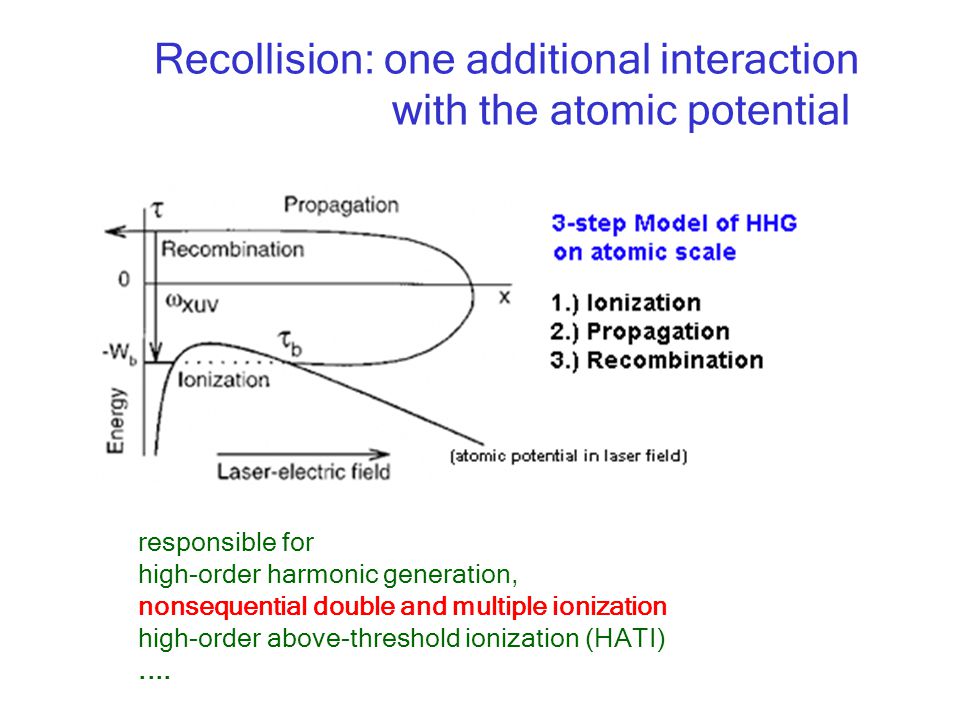 Recollision: one additional interaction with the atomic potential

$\tau$
Propagation
Recombination
0
$\omega_{XUV}$
x
$-W_b$
$\tau_b$
Ionization
Energy
Laser-electric field
(atomic potential in laser field)

3-step Model of HHG on atomic scale
1.) Ionization
2.) Propagation
3.) Recombination

responsible for
high-order harmonic generation,
nonsequential double and multiple ionization
high-order above-threshold ionization (HATI)
....